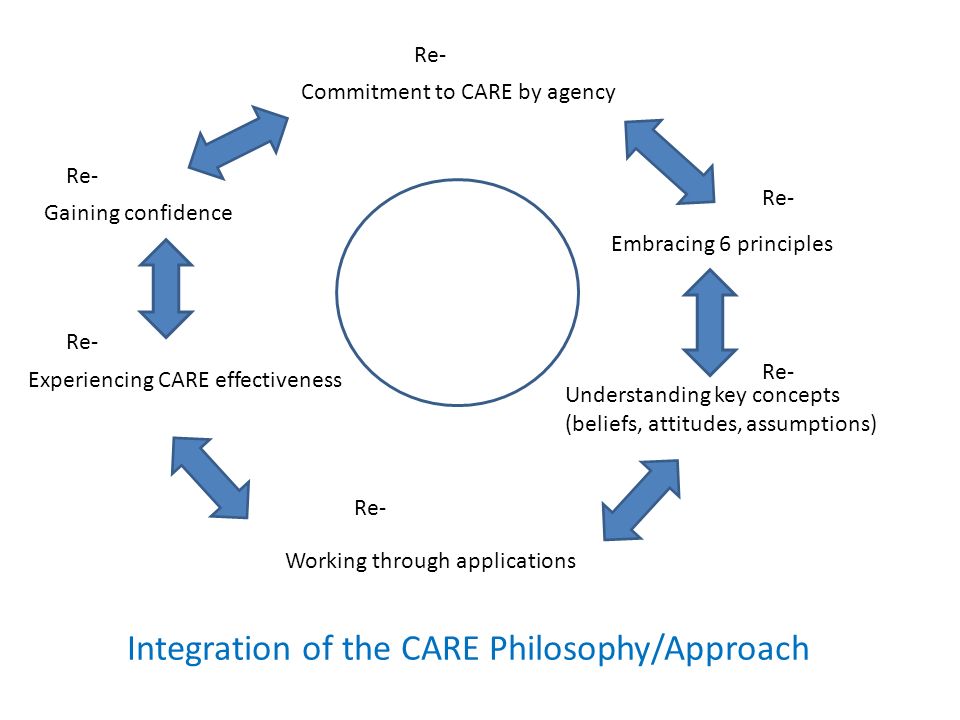 Re-

Commitment to CARE by agency

Re-

Embracing 6 principles

Re-

Understanding key concepts (beliefs, attitudes, assumptions)

Re-

Working through applications

Re-

Experiencing CARE effectiveness

Re-

Gaining confidence

Integration of the CARE Philosophy/Approach